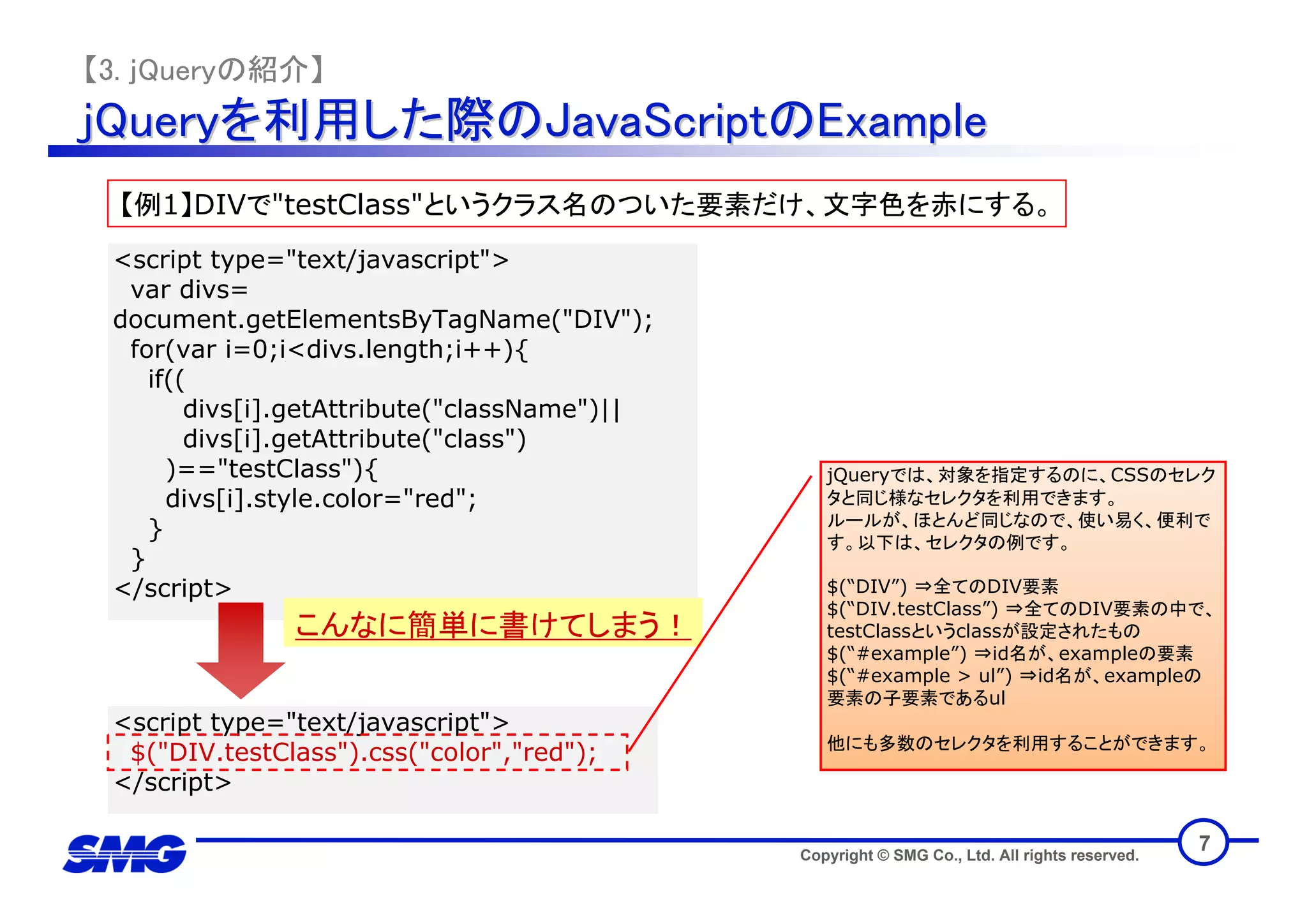 【3. jQueryの紹介】
jQueryを利用した際のJavaScriptのExample

【例1】DIVで"testClass"というクラス名のついた要素だけ、文字色を赤にする。

<script type="text/javascript">
var divs=
document.getElementsByTagName("DIV");
for(var i=0;i<divs.length;i++){
if((
divs[i].getAttribute("className")||
divs[i].getAttribute("class")
)=="testClass"){
divs[i].style.color="red";
}
}
</script>

こんなに簡単に書けてしまう！

<script type="text/javascript">
$("DIV.testClass").css("color","red");
</script>

jQueryでは、対象を指定するのに、CSSのセレクタと同じ様なセレクタを利用できます。
ルールが、ほとんど同じなので、使い易く、便利です。以下は、セレクタの例です。

$(“DIV”) ⇒全てのDIV要素
$(“DIV.testClass”) ⇒全てのDIV要素の中で、testClassというclassが設定されたもの
$(“#example”) ⇒id名が、exampleの要素
$(“#example > ul”) ⇒id名が、exampleの要素の子要素であるul

他にも多数のセレクタを利用することができます。

SMG
Copyright © SMG Co., Ltd. All rights reserved.
7